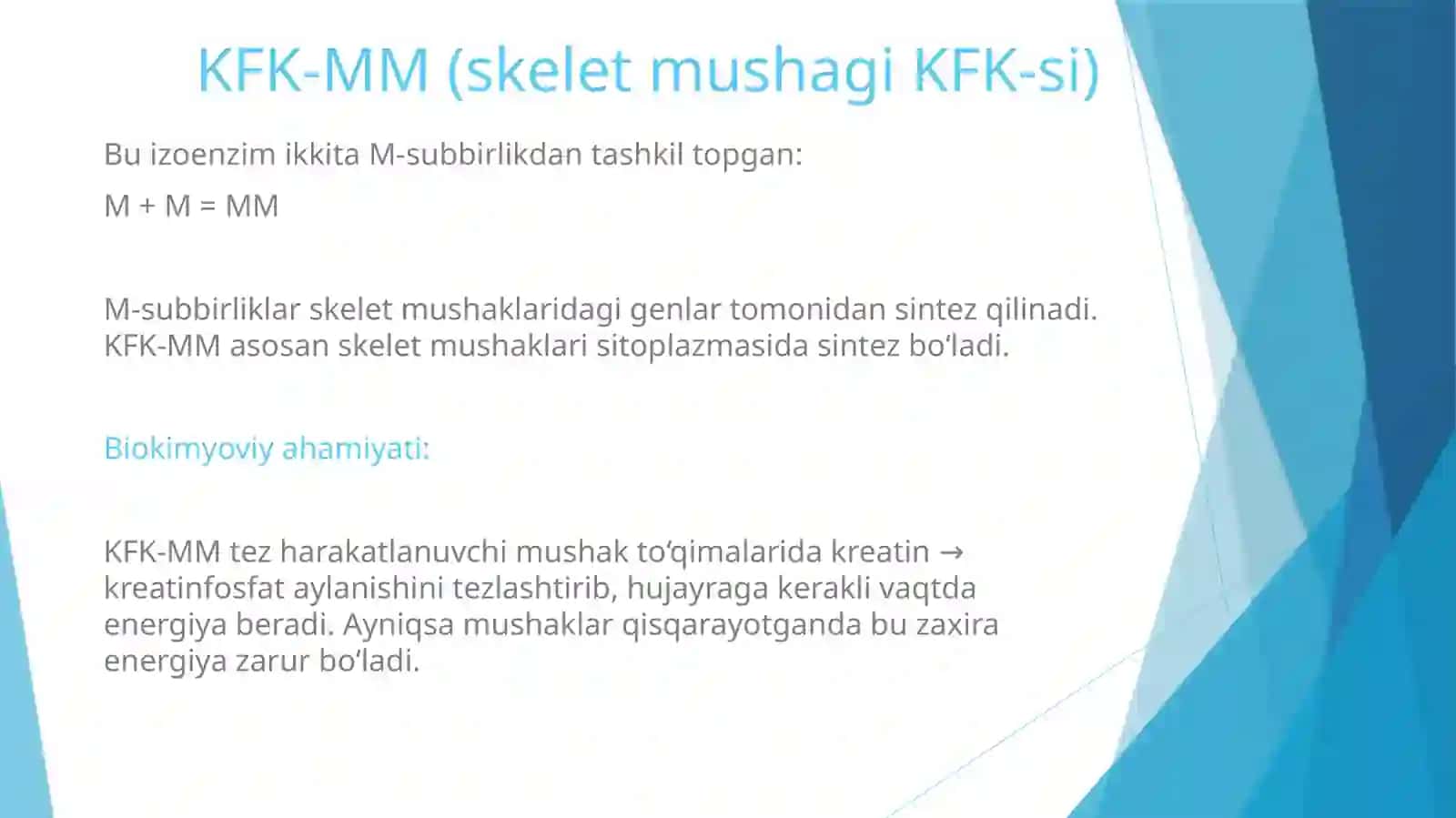 KFK-MM (skelet mushagi KFK-si)

Bu izoenzim ikkita M-subbirlikdan tashkil topgan:

M + M = MM

M-subbirliklar skelet mushaklaridagi genlar tomonidan sintez qilinadi. KFK-MM asosan skelet mushaklari sitoplazmasida sintez bo‘ladi.

Biokimyoviy ahamiyati:

KFK-MM tez harakatlanuvchi mushak to‘qimalarida kreatin → kreatinfosfat aylanishini tezlashtirib, hujayraga kerakli vaqtda energiya beradi. Ayniqsa mushaklar qisqarayotganda bu zaxira energiya zarur bo‘ladi.